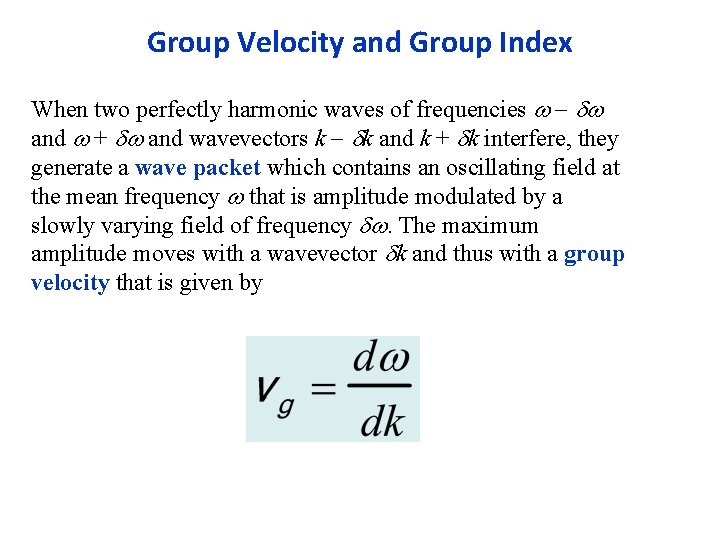 Group Velocity and Group Index

When two perfectly harmonic waves of frequencies $\omega - \delta\omega$ and $\omega + \delta\omega$ and wavevectors $k - \delta k$ and $k + \delta k$ interfere, they generate a wave packet which contains an oscillating field at the mean frequency $\omega$ that is amplitude modulated by a slowly varying field of frequency $\delta\omega$. The maximum amplitude moves with a wavevector $\delta k$ and thus with a group velocity that is given by

$v_g = \frac{d\omega}{dk}$